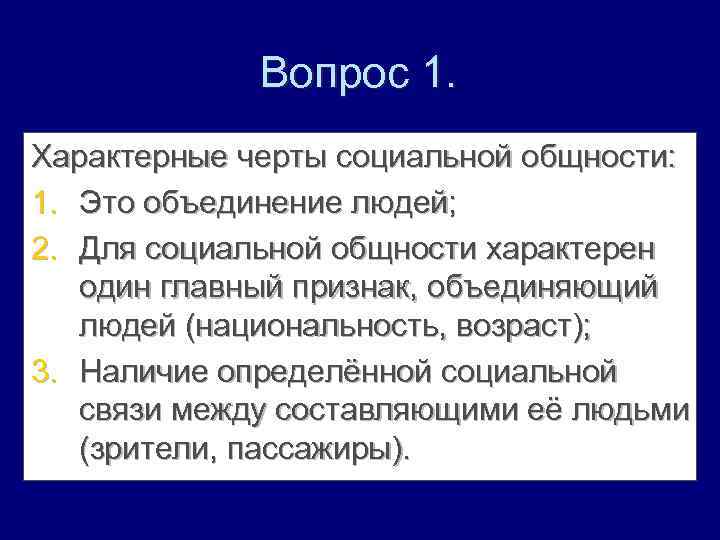 Вопрос 1.

Характерные черты социальной общности:
1. Это объединение людей;
2. Для социальной общности характерен один главный признак, объединяющий людей (национальность, возраст);
3. Наличие определённой социальной связи между составляющими её людьми (зрители, пассажиры).